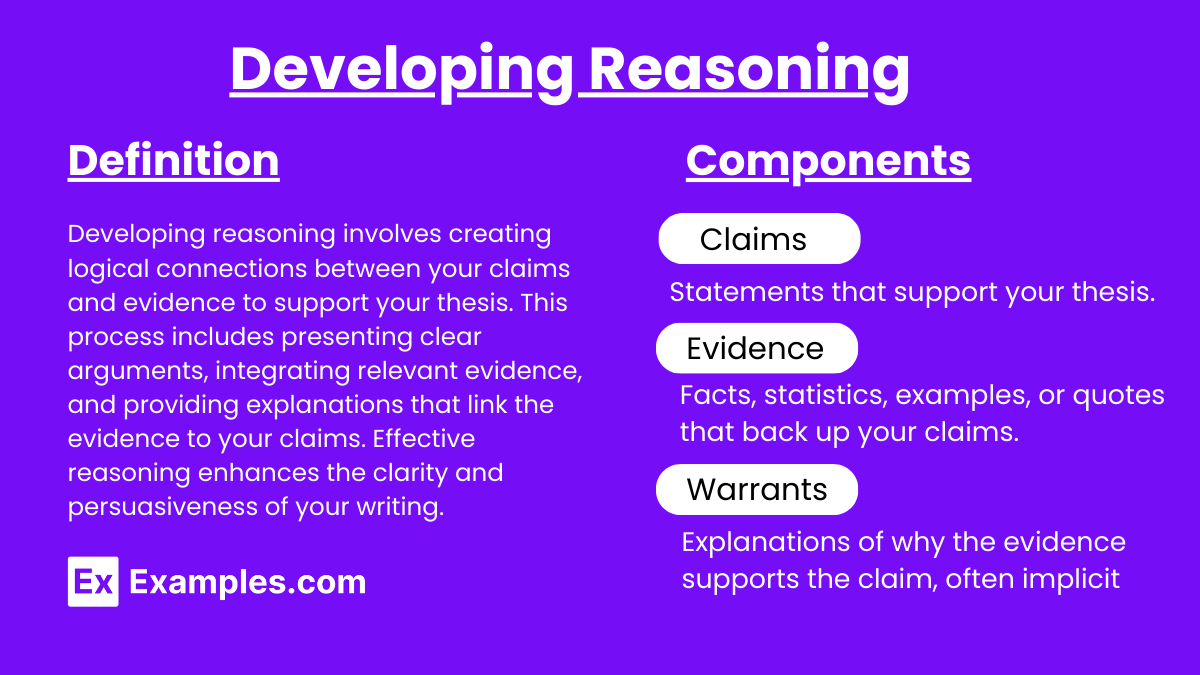 Developing Reasoning

Definition

Developing reasoning involves creating logical connections between your claims and evidence to support your thesis. This process includes presenting clear arguments, integrating relevant evidence, and providing explanations that link the evidence to your claims. Effective reasoning enhances the clarity and persuasiveness of your writing.

Ex Examples.com

Components

Claims

Statements that support your thesis.

Evidence

Facts, statistics, examples, or quotes that back up your claims.

Warrants

Explanations of why the evidence supports the claim, often implicit